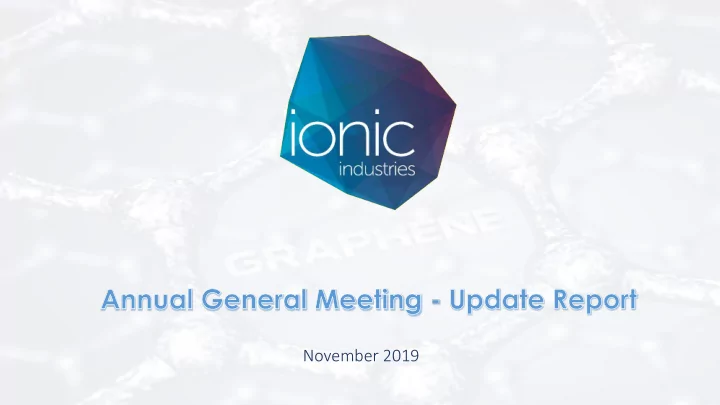 ionic
industries

GRAPHENE

Annual General Meeting - Update Report

November 2019